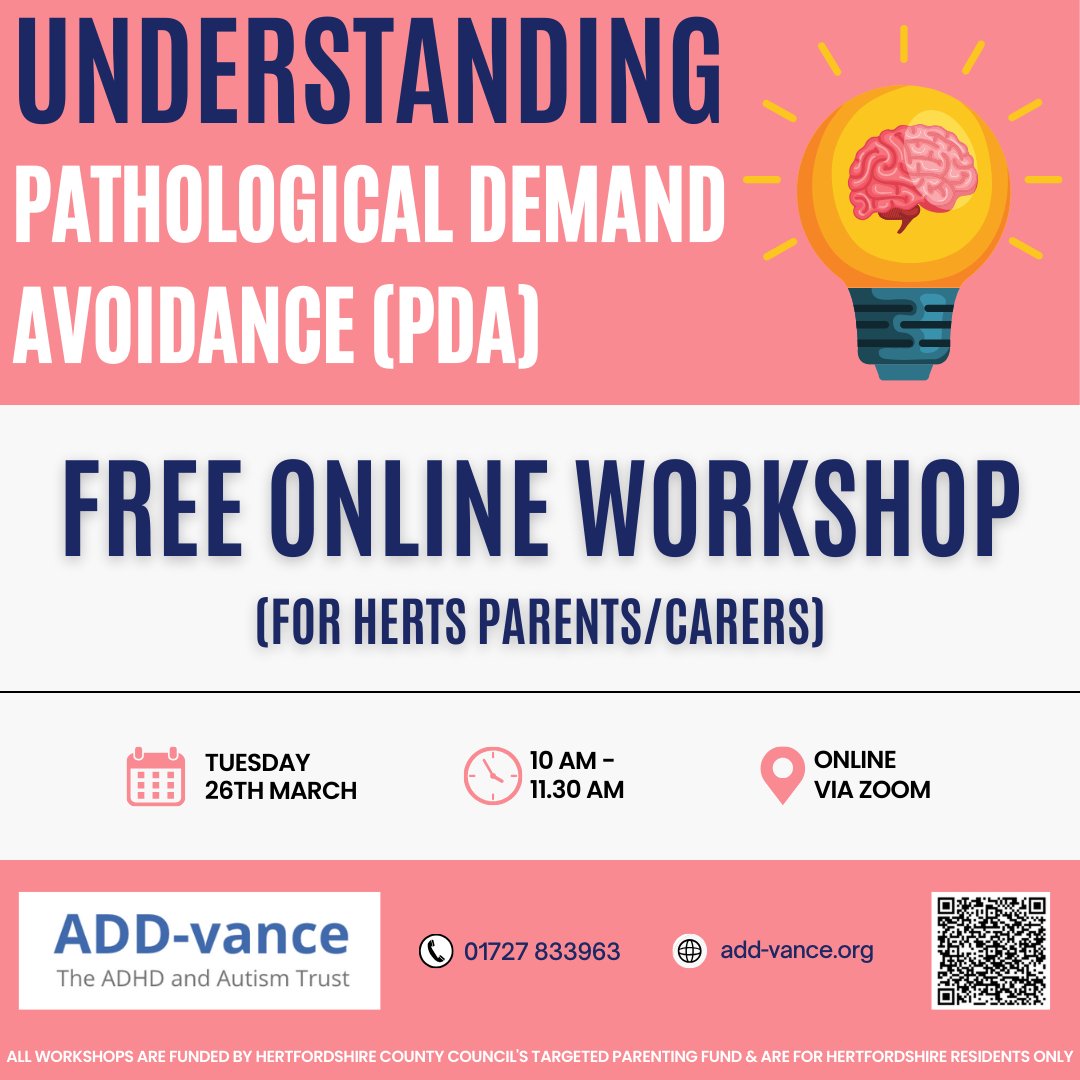 UNDERSTANDING
PATHOLOGICAL DEMAND AVOIDANCE (PDA)

FREE ONLINE WORKSHOP
(FOR HERTS PARENTS/CARERS)

TUESDAY 26TH MARCH

10 AM - 11.30 AM

ONLINE VIA ZOOM

ADD-vance
The ADHD and Autism Trust

01727 833963

add-vance.org

ALL WORKSHOPS ARE FUNDED BY HERTFORDSHIRE COUNTY COUNCIL'S TARGETED PARENTING FUND & ARE FOR HERTFORDSHIRE RESIDENTS ONLY